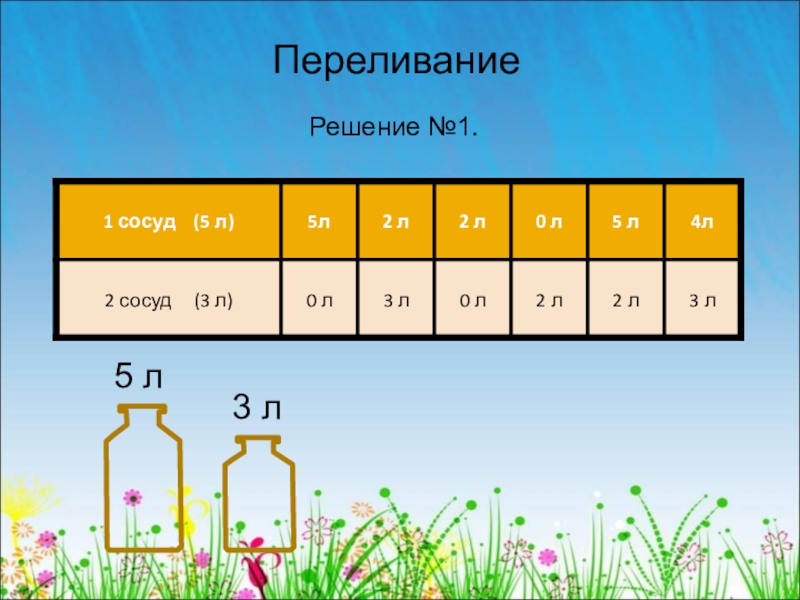 Переливание

Решение №1.

| 1 сосуд (5 л) | 5л | 2 л | 2 л | 0 л | 5 л | 4л |
|---|---|---|---|---|---|---|
| 2 сосуд (3 л) | 0 л | 3 л | 0 л | 2 л | 2 л | 3 л |

5 л

3 л